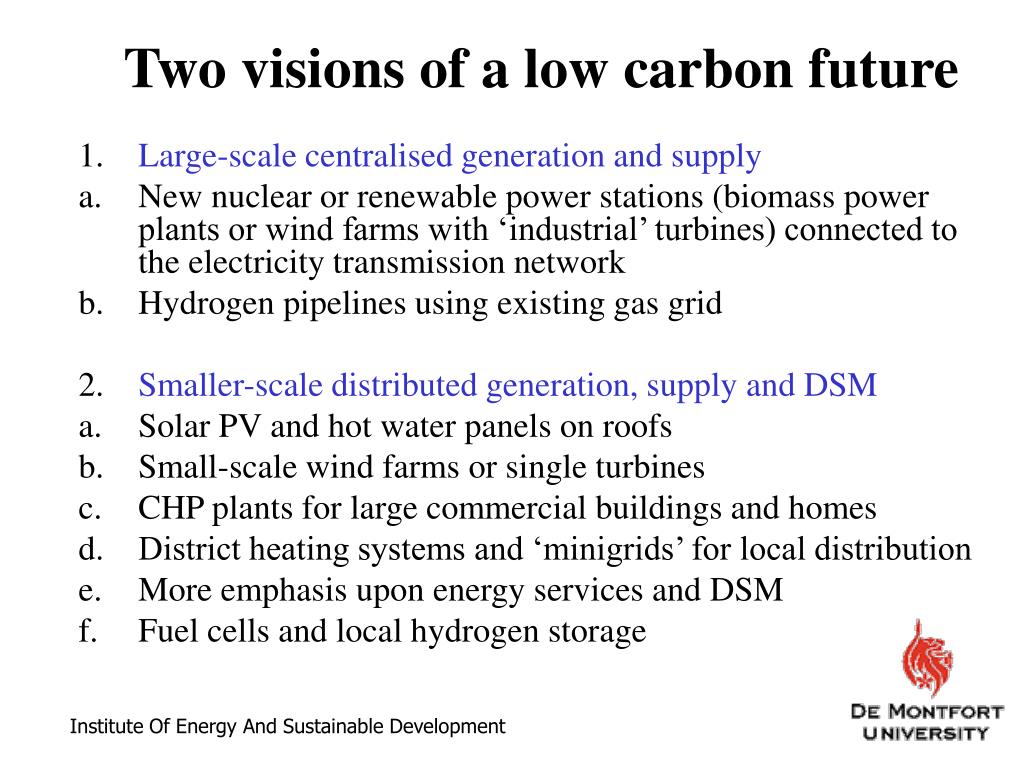 Two visions of a low carbon future

1. Large-scale centralised generation and supply
a. New nuclear or renewable power stations (biomass power plants or wind farms with ‘industrial’ turbines) connected to the electricity transmission network
b. Hydrogen pipelines using existing gas grid

2. Smaller-scale distributed generation, supply and DSM
a. Solar PV and hot water panels on roofs
b. Small-scale wind farms or single turbines
c. CHP plants for large commercial buildings and homes
d. District heating systems and ‘minigrids’ for local distribution
e. More emphasis upon energy services and DSM
f. Fuel cells and local hydrogen storage

Institute Of Energy And Sustainable Development

DE MONTFORT UNIVERSITY